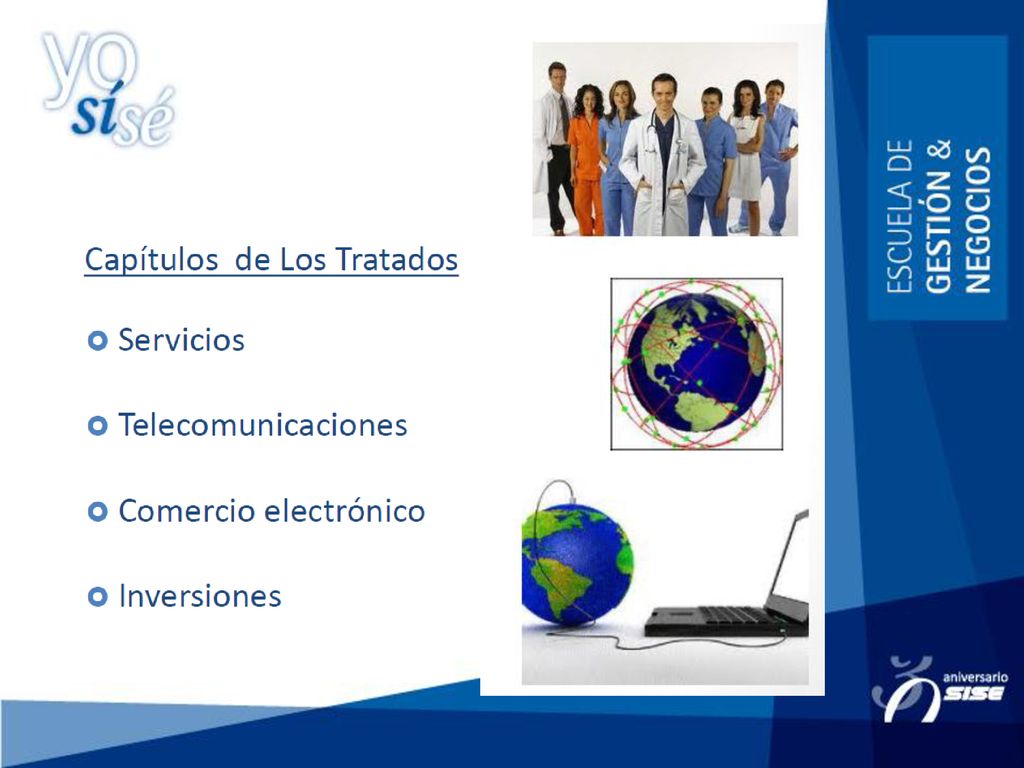 yo sí sé

ESCUELA DE GESTIÓN & NEGOCIOS

Capítulos de Los Tratados

Servicios

Telecomunicaciones

Comercio electrónico

Inversiones

aniversario SISE